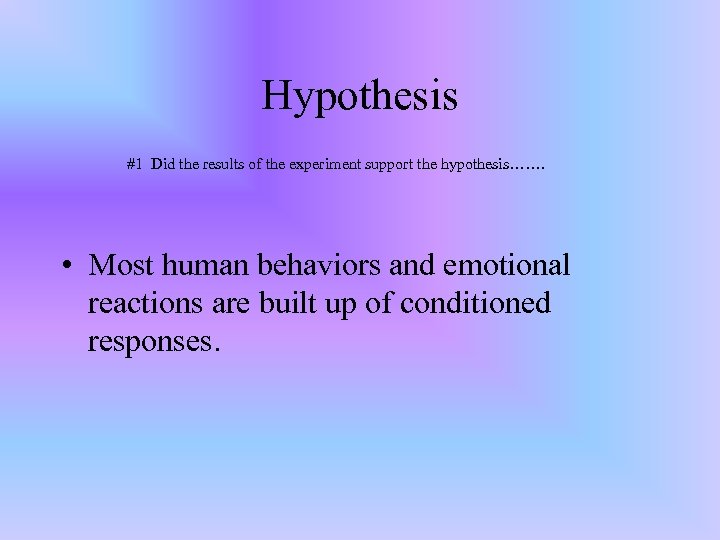 Hypothesis

#1 Did the results of the experiment support the hypothesis…….

• Most human behaviors and emotional reactions are built up of conditioned responses.